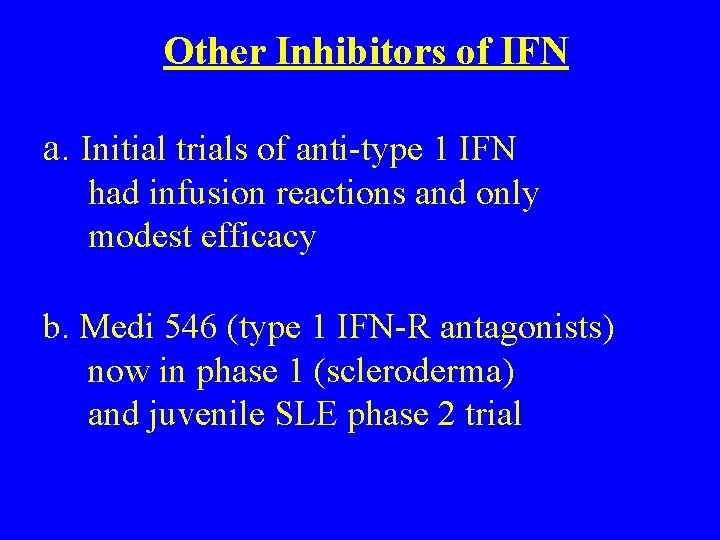 Other Inhibitors of IFN

a. Initial trials of anti-type 1 IFN had infusion reactions and only modest efficacy

b. Medi 546 (type 1 IFN-R antagonists) now in phase 1 (scleroderma) and juvenile SLE phase 2 trial